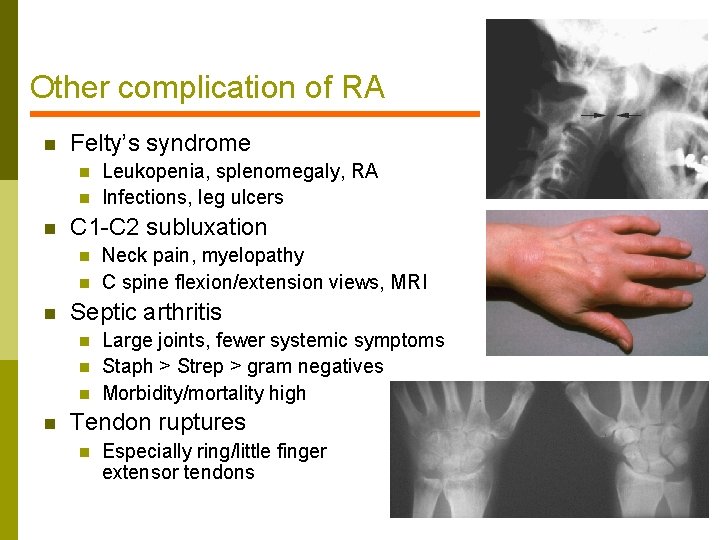 Other complication of RA

- Felty's syndrome
  - Leukopenia, splenomegaly, RA
  - Infections, leg ulcers
- C1-C2 subluxation
  - Neck pain, myelopathy
  - C spine flexion/extension views, MRI
- Septic arthritis
  - Large joints, fewer systemic symptoms
  - Staph > Strep > gram negatives
  - Morbidity/mortality high
- Tendon ruptures
  - Especially ring/little finger extensor tendons